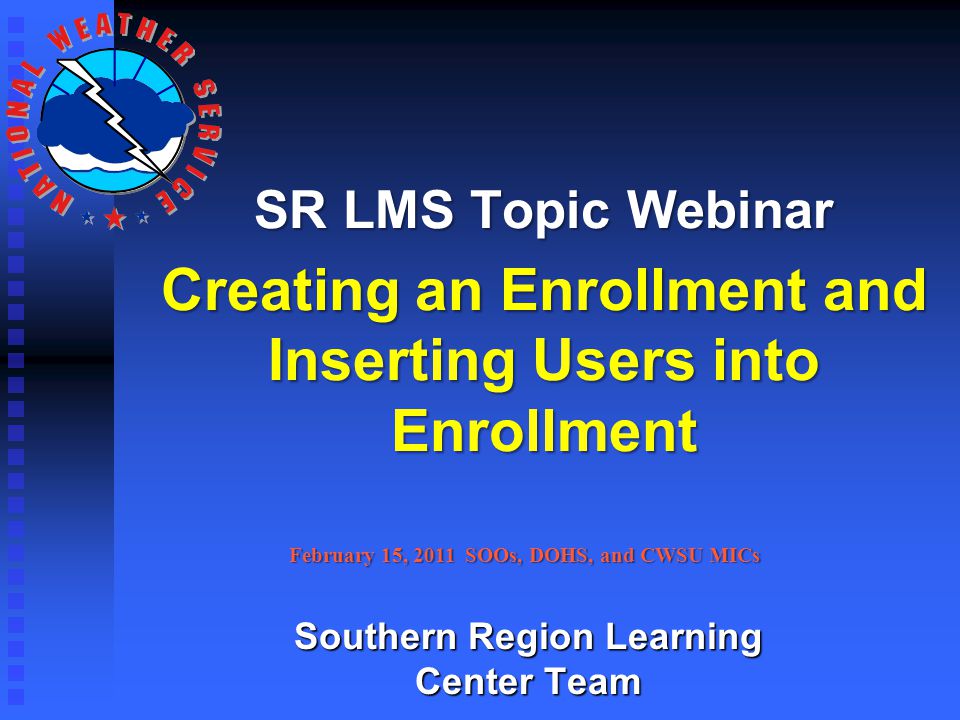 NATIONAL WEATHER SERVICE

SR LMS Topic Webinar

Creating an Enrollment and Inserting Users into Enrollment

February 15, 2011 SOOs, DOHS, and CWSU MICs

Southern Region Learning Center Team